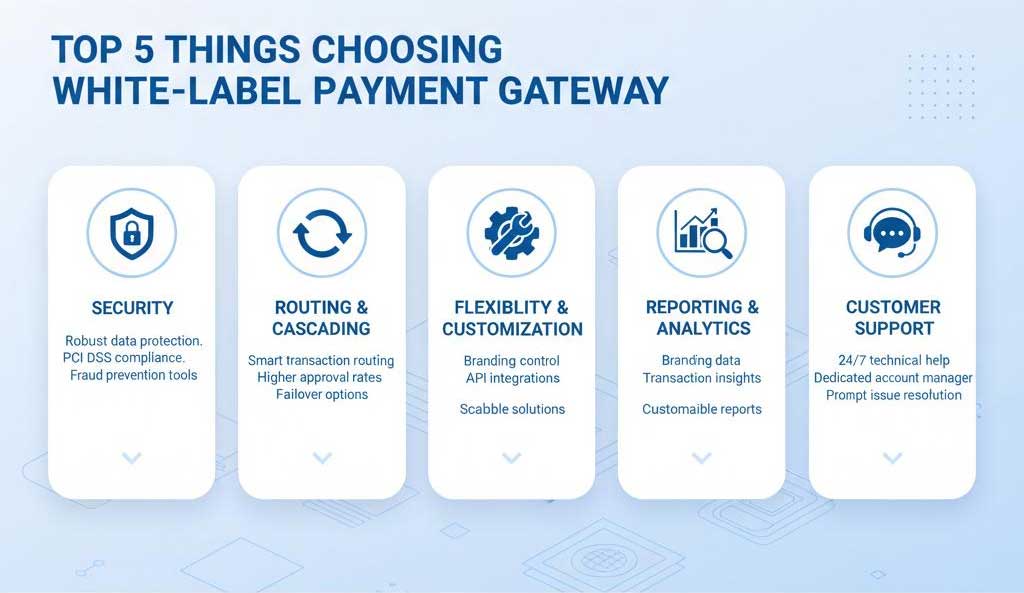 TOP 5 THINGS CHOOSING WHITE-LABEL PAYMENT GATEWAY

SECURITY

Robust data protection.
PCI DSS compliance.
Fraud prevention tools

ROUTING & CASCADING

Smart transaction routing
Higher approval rates
Failover options

FLEXIBLITY & CUSTOMIZATION

Branding control
API integrations

Scabble solutions

REPORTING & ANALYTICS

Branding data
Transaction insights

Customaible reports

CUSTOMER SUPPORT

24/7 technical help
Dedicated account manager
Prompt issue resolution